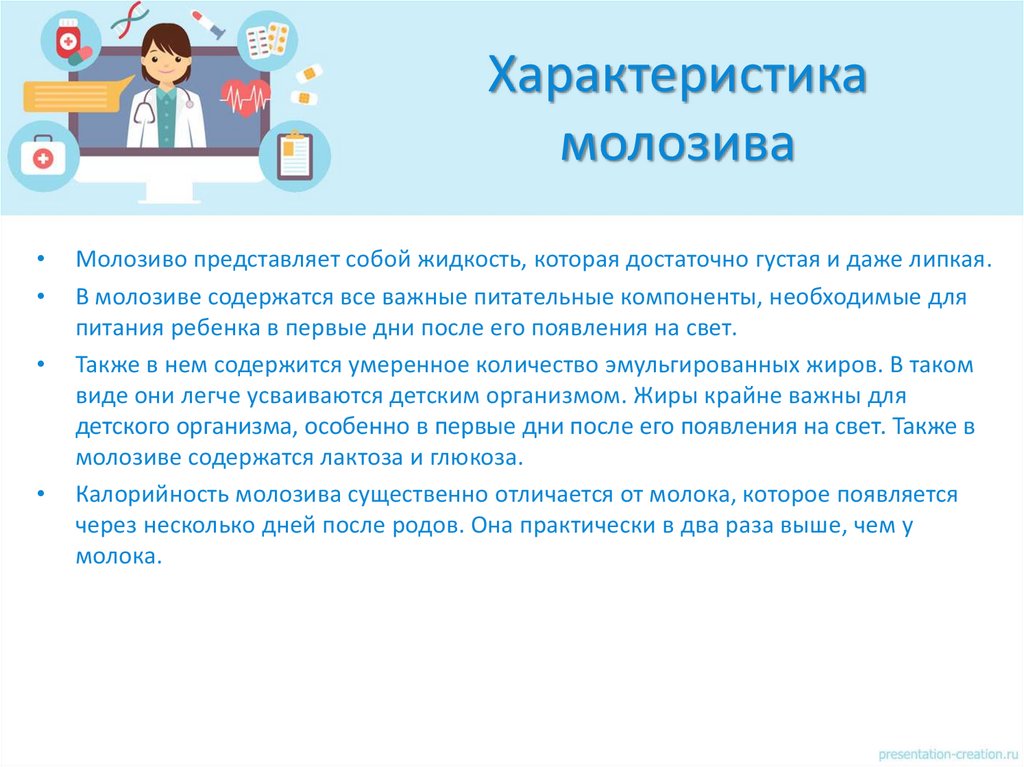 Характеристика молозива

• Молозиво представляет собой жидкость, которая достаточно густая и даже липкая.
• В молозиве содержатся все важные питательные компоненты, необходимые для питания ребенка в первые дни после его появления на свет.
• Также в нем содержится умеренное количество эмульгированных жиров. В таком виде они легче усваиваются детским организмом. Жиры крайне важны для детского организма, особенно в первые дни после его появления на свет. Также в молозиве содержатся лактоза и глюкоза.
• Калорийность молозива существенно отличается от молока, которое появляется через несколько дней после родов. Она практически в два раза выше, чем у молока.

presentation-creation.ru